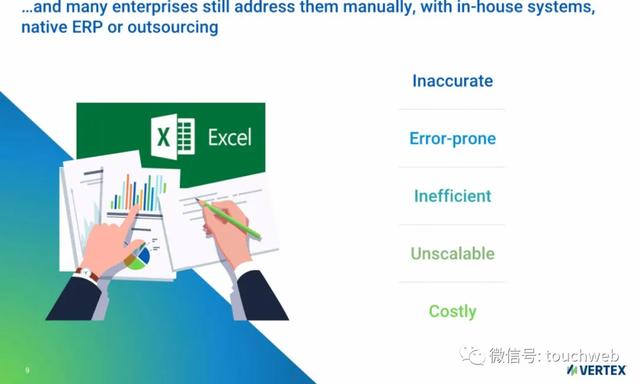 …and many enterprises still address them manually, with in-house systems, native ERP or outsourcing

X Excel

Inaccurate

Error-prone

Inefficient

Unscalable

Costly

9

微信号: touchweb

VERTEX